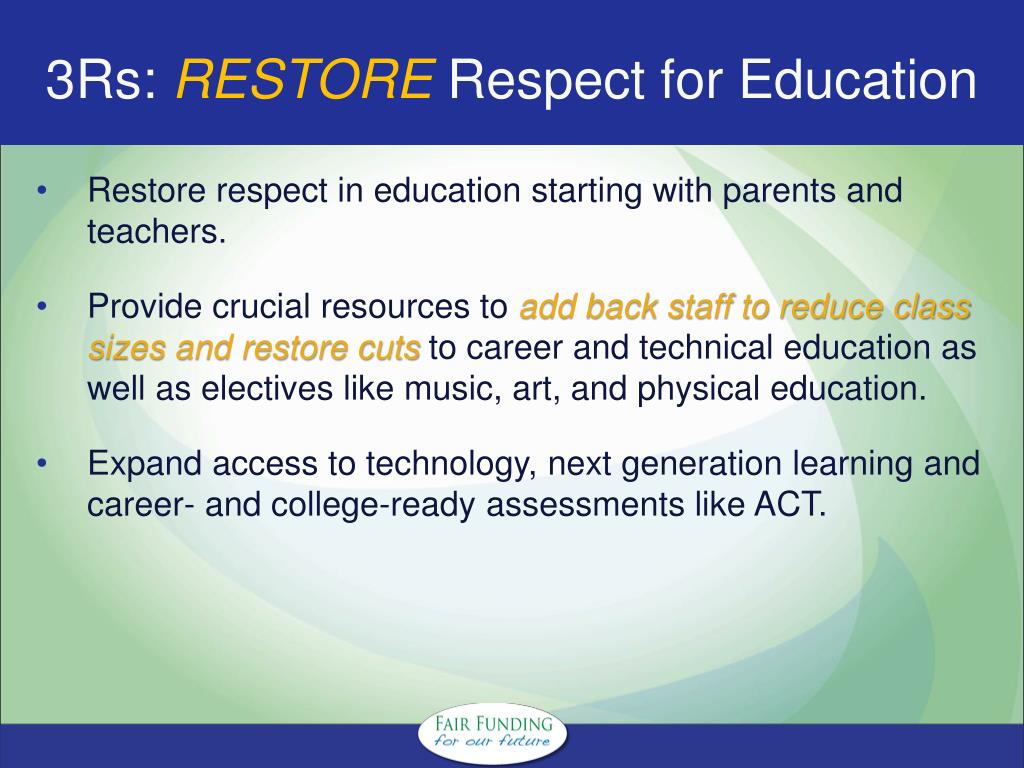 3Rs: RESTORE Respect for Education

• Restore respect in education starting with parents and teachers.

• Provide crucial resources to add back staff to reduce class sizes and restore cuts to career and technical education as well as electives like music, art, and physical education.

• Expand access to technology, next generation learning and career- and college-ready assessments like ACT.

FAIR FUNDING
for our future